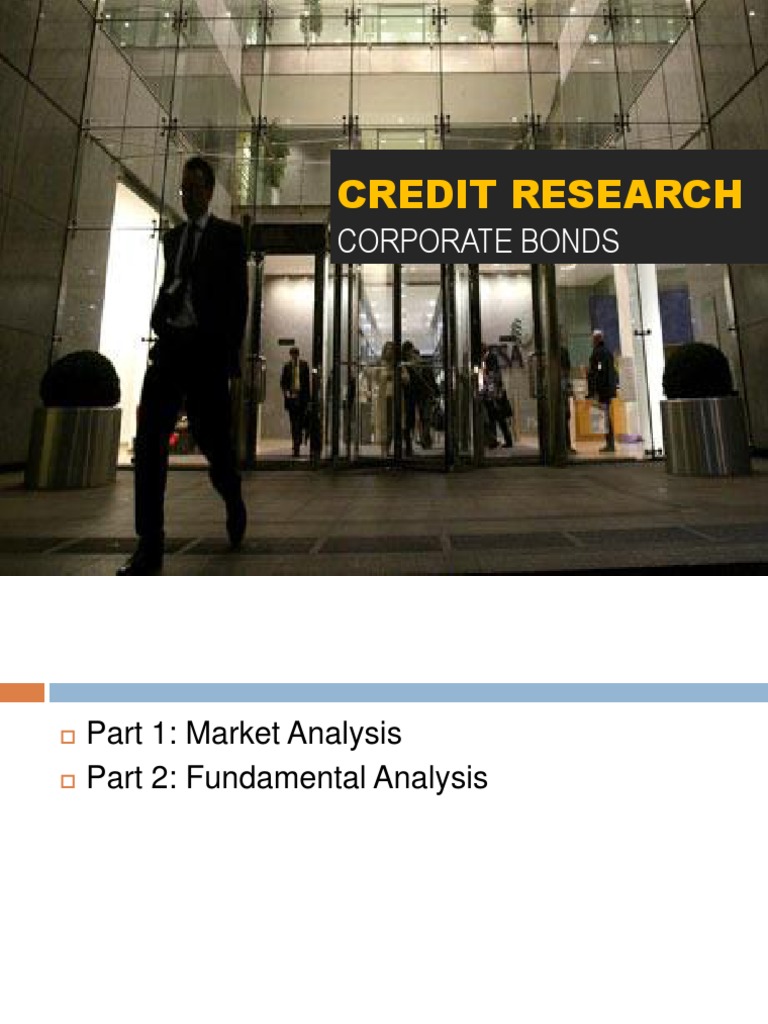 CREDIT RESEARCH
CORPORATE BONDS

Part 1: Market Analysis
Part 2: Fundamental Analysis